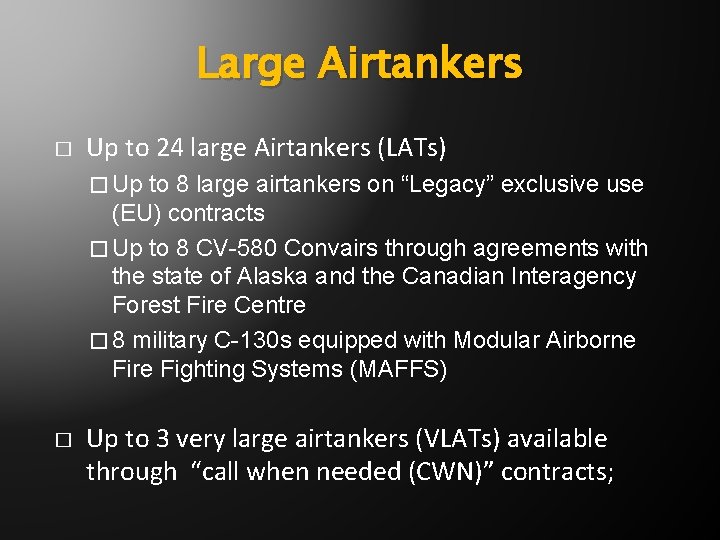 Large Airtankers

□ Up to 24 large Airtankers (LATs)

□ Up to 8 large airtankers on “Legacy” exclusive use (EU) contracts

□ Up to 8 CV-580 Convairs through agreements with the state of Alaska and the Canadian Interagency Forest Fire Centre

□ 8 military C-130s equipped with Modular Airborne Fire Fighting Systems (MAFFS)

□ Up to 3 very large airtankers (VLATs) available through “call when needed (CWN)” contracts;